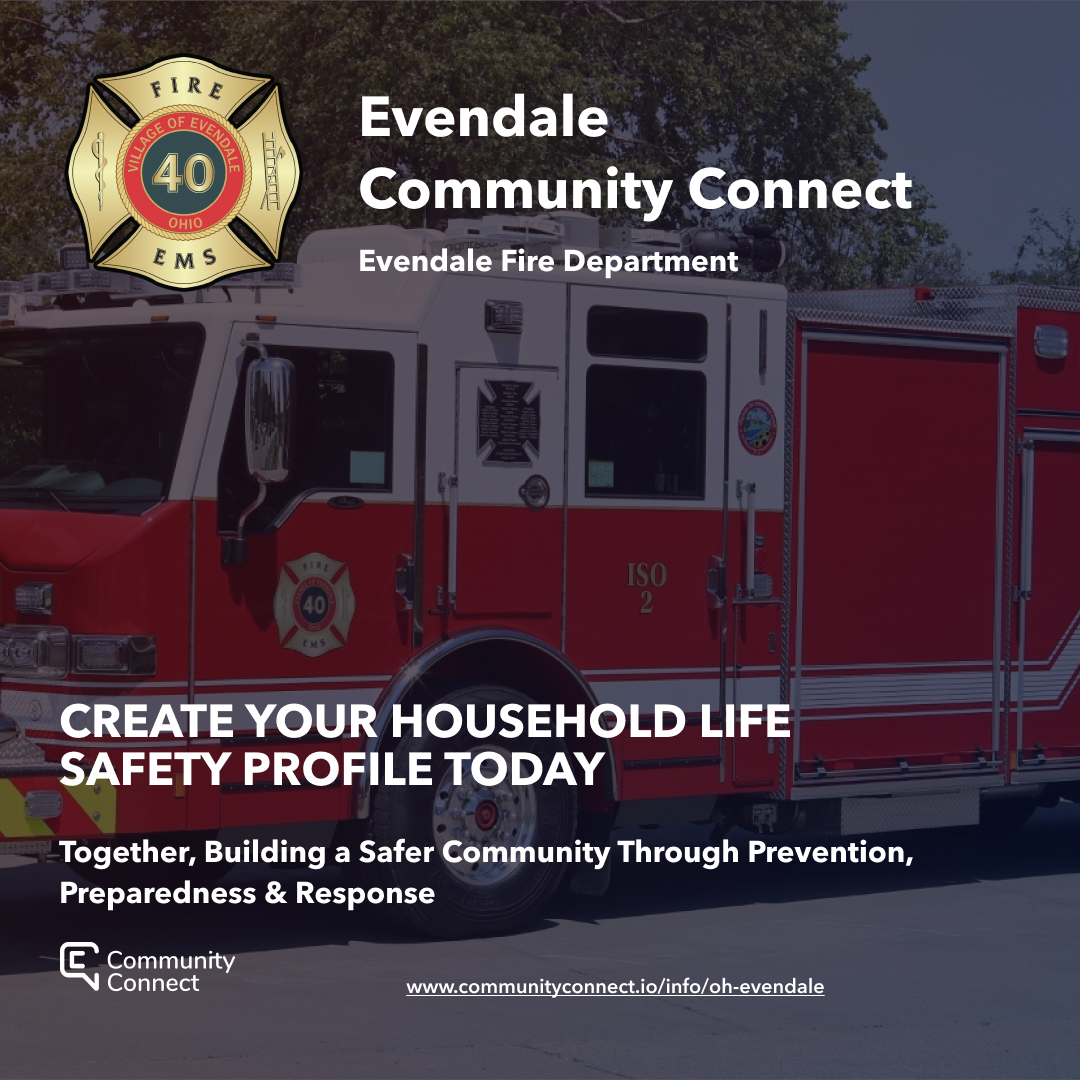 FIRE
VILLAGE OF EVENDALE
40
OHIO
EMS

Evendale Community Connect

Evendale Fire Department

FIRE
40
EMS

ISO 2

CREATE YOUR HOUSEHOLD LIFE SAFETY PROFILE TODAY

Together, Building a Safer Community Through Prevention, Preparedness & Response

Community Connect

www.communityconnect.io/info/oh-evendale